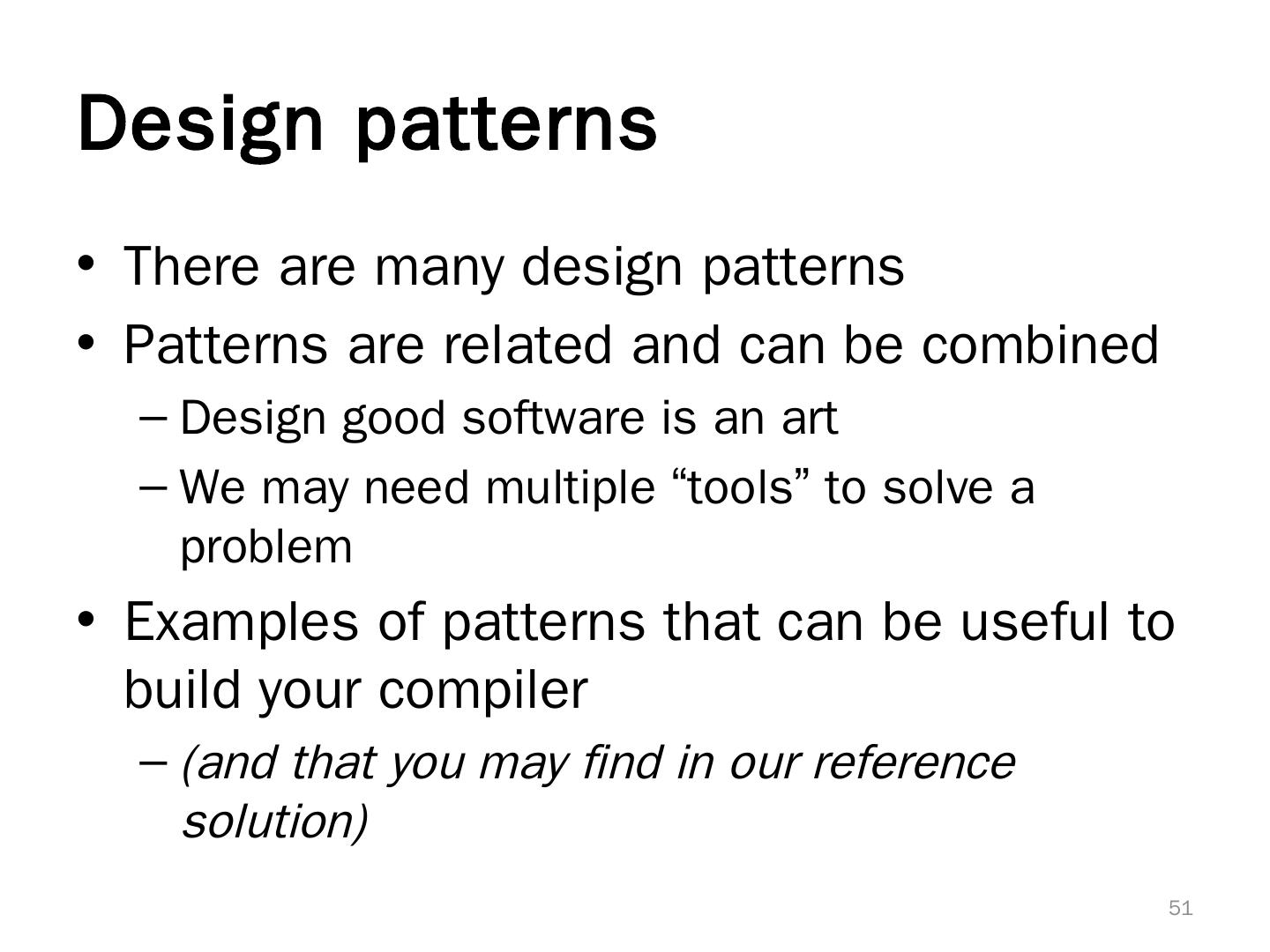 Design patterns

• There are many design patterns
• Patterns are related and can be combined
– Design good software is an art
– We may need multiple “tools” to solve a problem
• Examples of patterns that can be useful to build your compiler
– (and that you may find in our reference solution)

51